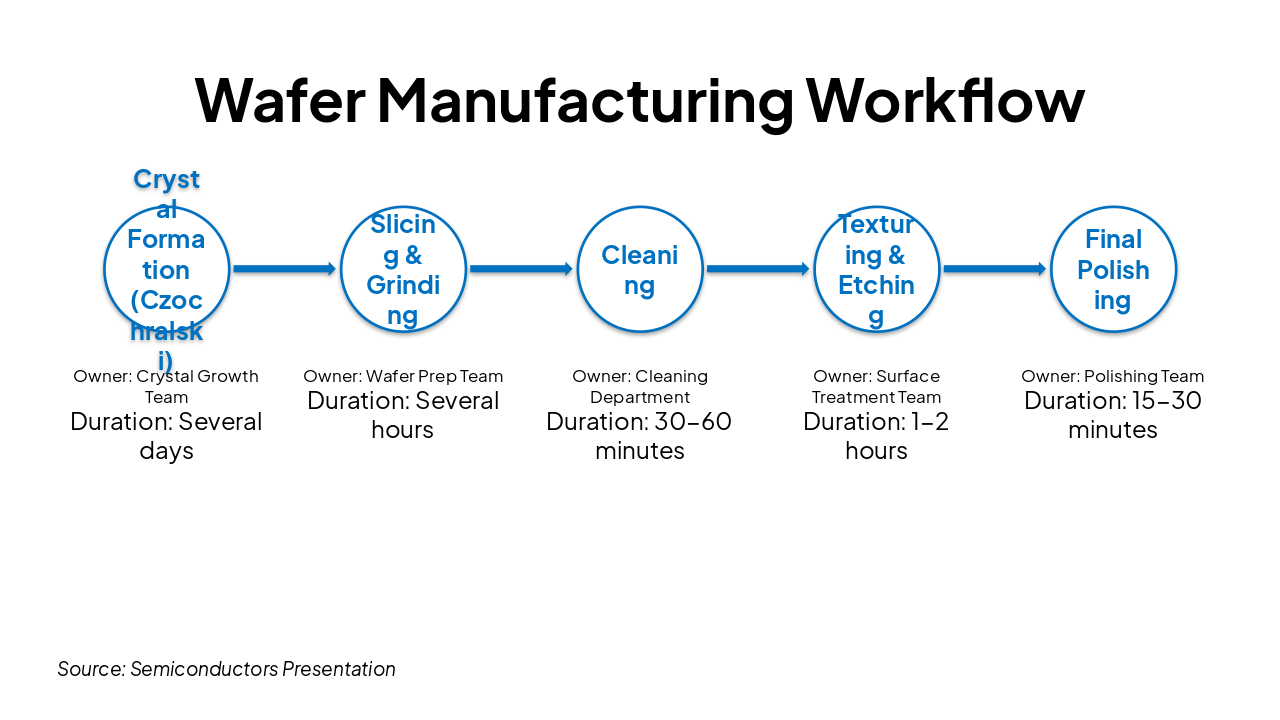 Wafer Manufacturing Workflow

Crystal Formation (Czochralski)

Owner: Crystal Growth Team
Duration: Several days

Slicing & Grinding

Owner: Wafer Prep Team
Duration: Several hours

Cleaning

Owner: Cleaning Department
Duration: 30–60 minutes

Texturing & Etching

Owner: Surface Treatment Team
Duration: 1–2 hours

Final Polishing

Owner: Polishing Team
Duration: 15–30 minutes

Source: Semiconductors Presentation